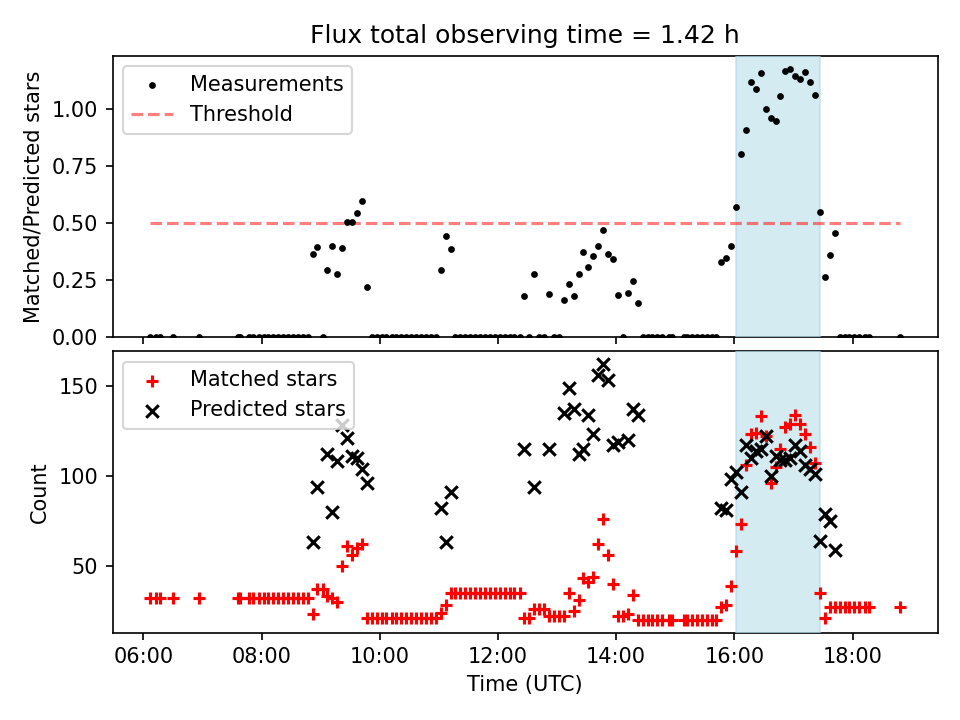 Flux total observing time = 1.42 h

Measurements
Threshold

Matched/Predicted stars

1.00
0.75
0.50
0.25
0.00

Matched stars
Predicted stars

Count

150
100
50

06:00
08:00
10:00
12:00
14:00
16:00
18:00

Time (UTC)